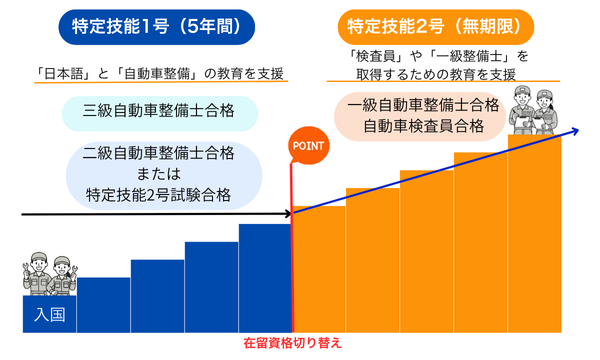 特定技能1号（5年間）

「日本語」と「自動車整備」の教育を支援

三級自動車整備士合格

二級自動車整備士合格
または
特定技能2号試験合格

特定技能2号（無期限）

「検査員」や「一級整備士」を取得するための教育を支援

一級自動車整備士合格
自動車検査員合格

POINT

入国

在留資格切り替え